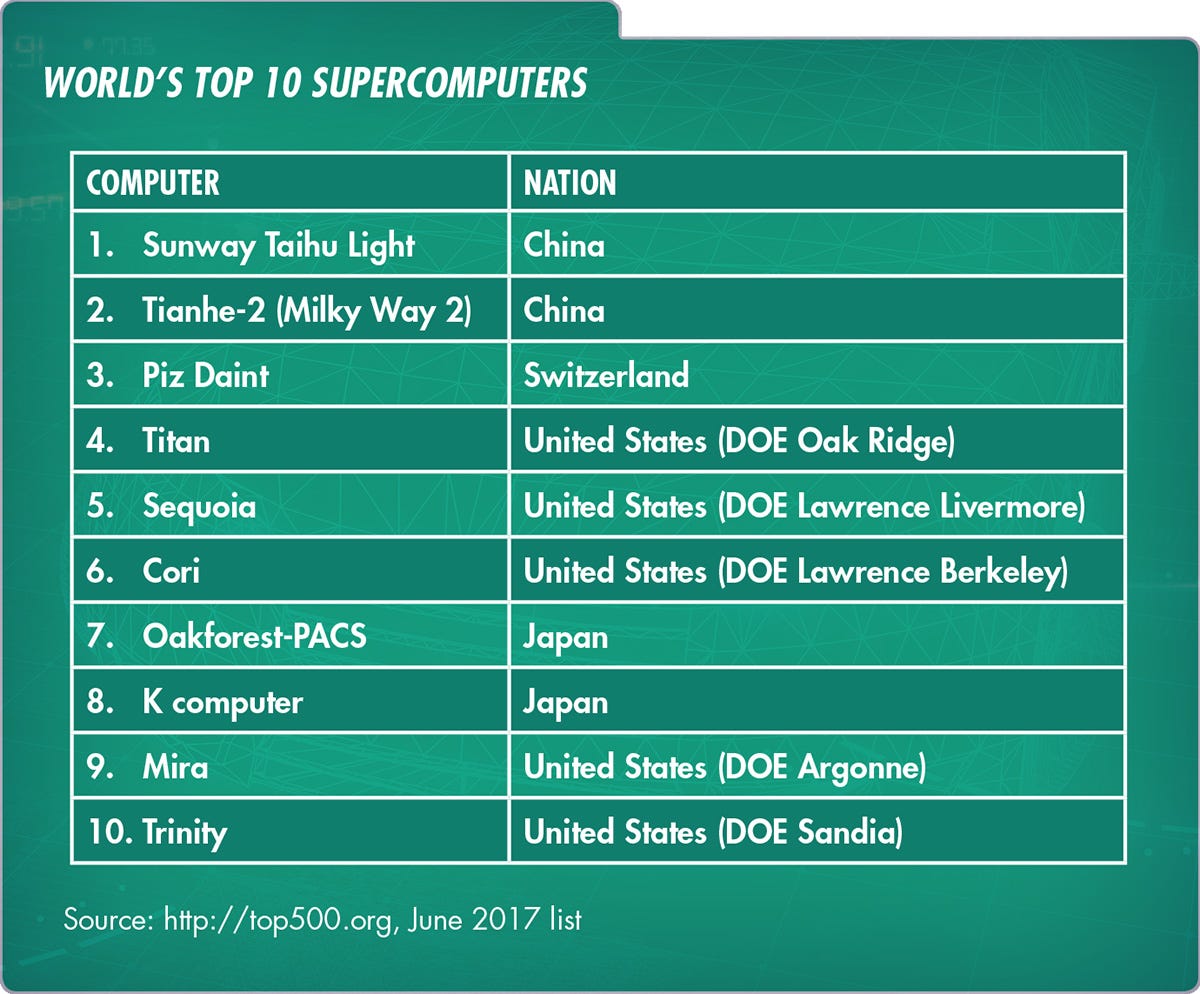 WORLD'S TOP 10 SUPERCOMPUTERS

| COMPUTER | NATION |
|---|---|
| 1. Sunway Taihu Light | China |
| 2. Tianhe-2 (Milky Way 2) | China |
| 3. Piz Daint | Switzerland |
| 4. Titan | United States (DOE Oak Ridge) |
| 5. Sequoia | United States (DOE Lawrence Livermore) |
| 6. Cori | United States (DOE Lawrence Berkeley) |
| 7. Oakforest-PACS | Japan |
| 8. K computer | Japan |
| 9. Mira | United States (DOE Argonne) |
| 10. Trinity | United States (DOE Sandia) |

Source: http://top500.org, June 2017 list